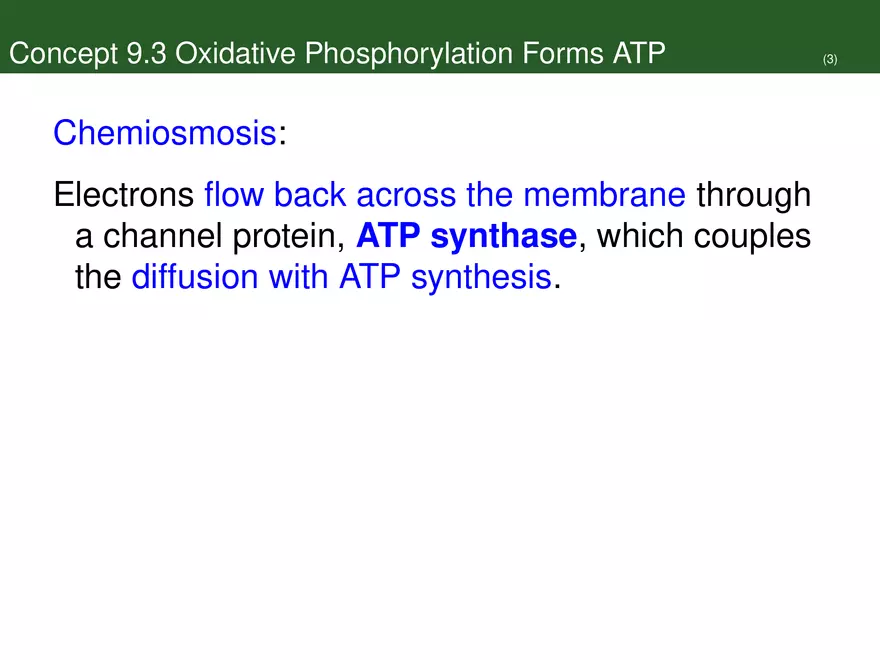 Concept 9.3 Oxidative Phosphorylation Forms ATP (3)

Chemiosmosis:

Electrons flow back across the membrane through a channel protein, ATP synthase, which couples the diffusion with ATP synthesis.